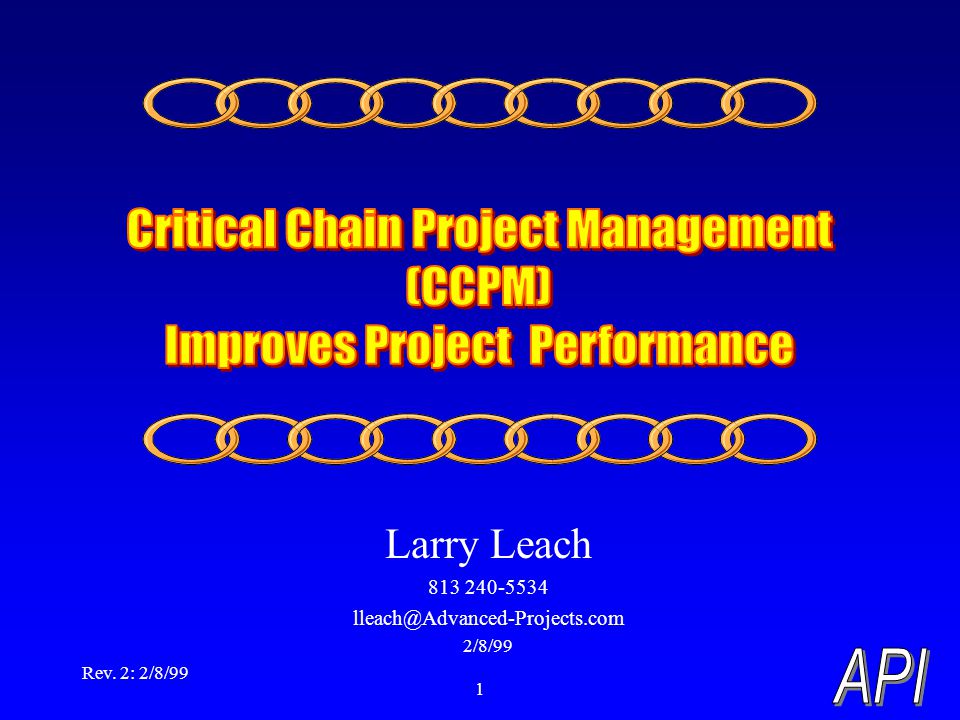 Critical Chain Project Management (CCPM) Improves Project Performance

Larry Leach

813 240-5534

lleach@Advanced-Projects.com

2/8/99

Rev. 2: 2/8/99

1

API